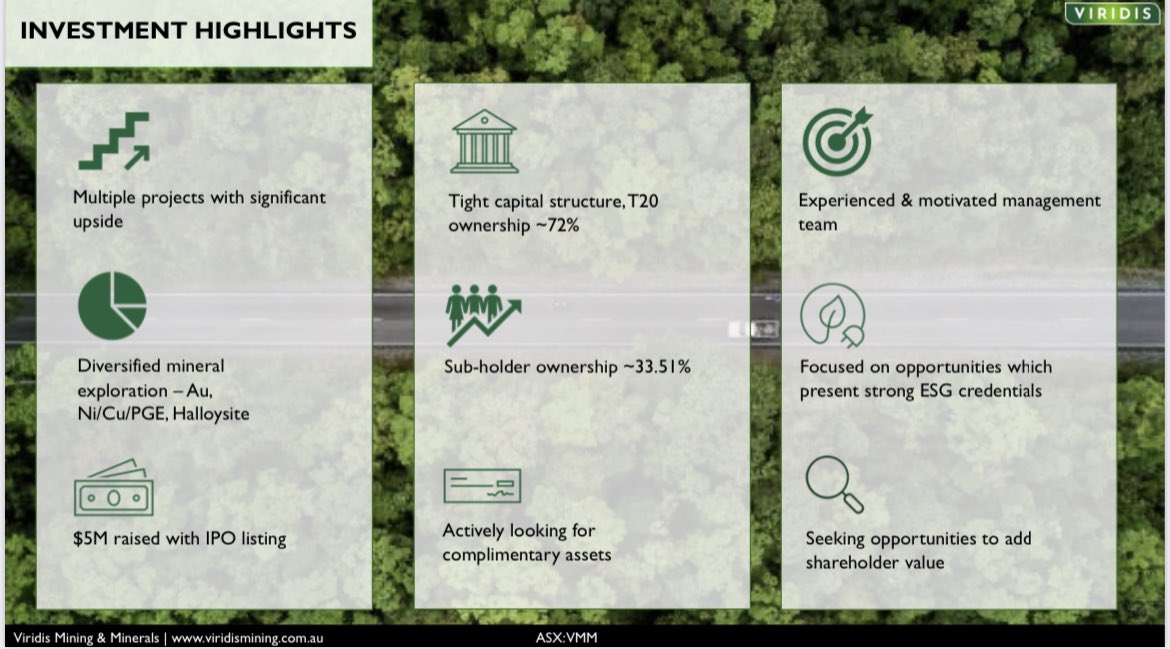 INVESTMENT HIGHLIGHTS

VIRIDIS

Multiple projects with significant upside

Diversified mineral exploration – Au, Ni/Cu/PGE, Halloysite

$5M raised with IPO listing

Tight capital structure, T20 ownership ~72%

Sub-holder ownership ~33.51%

Actively looking for complimentary assets

Experienced & motivated management team

Focused on opportunities which present strong ESG credentials

Seeking opportunities to add shareholder value

Viridis Mining & Minerals | www.viridismining.com.au

ASX:VMM